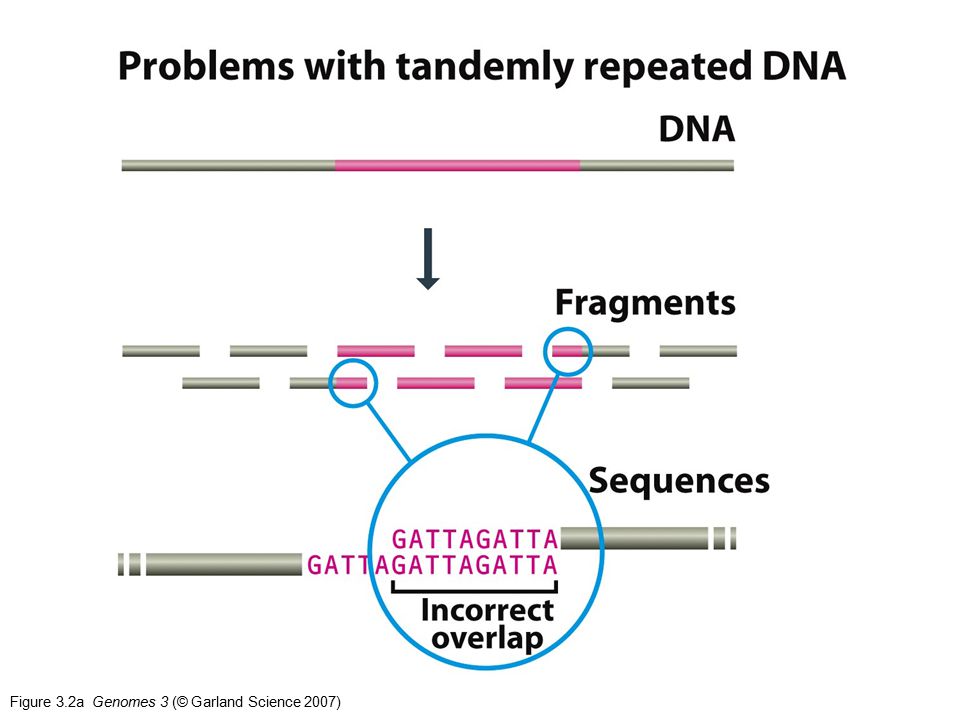 Problems with tandemly repeated DNA

DNA

Fragments

Sequences

GATTAGATTA
GATTAGATTAGATTA

Incorrect overlap

Figure 3.2a Genomes 3 (© Garland Science 2007)